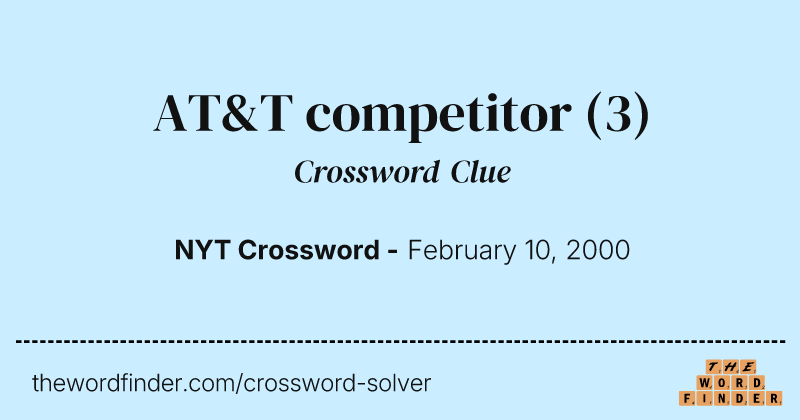 AT&T competitor (3)

Crossword Clue

NYT Crossword - February 10, 2000

thewordfinder.com/crossword-solver

THE WORD FINDER